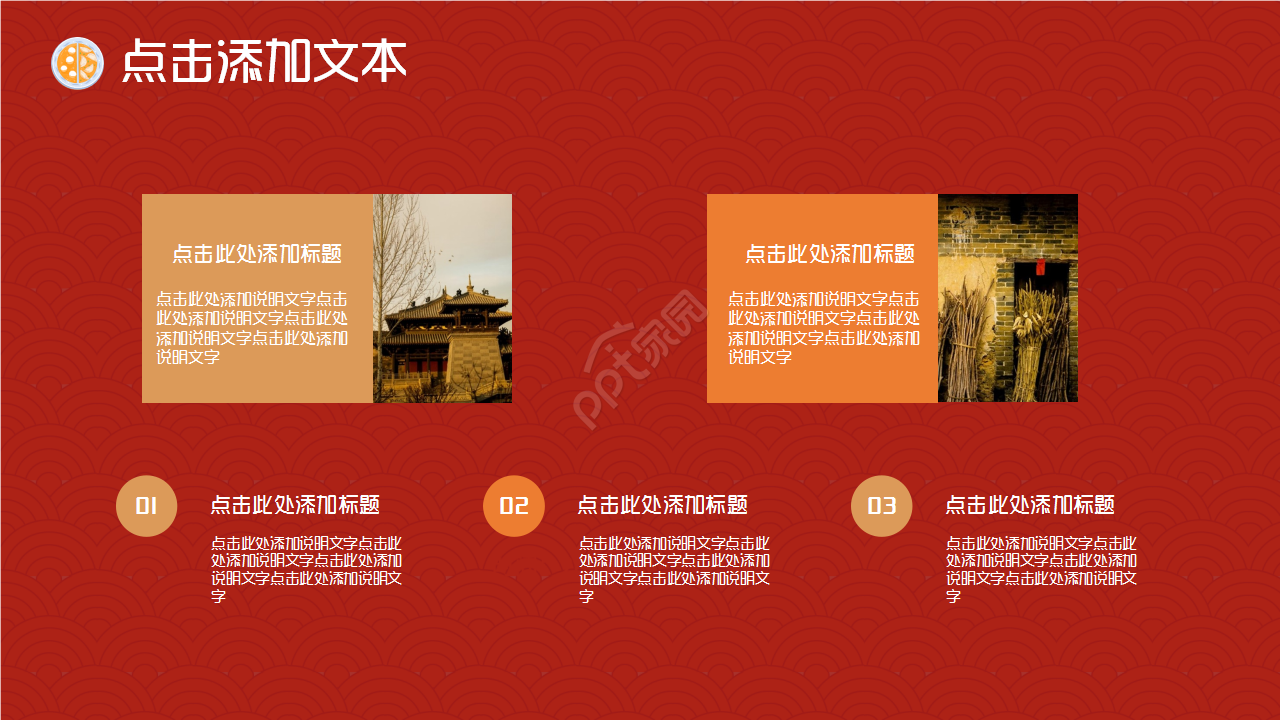 点击添加文本

点击此处添加标题

点击此处添加说明文字点击此处添加说明文字点击此处添加说明文字点击此处添加说明文字

点击此处添加标题

点击此处添加说明文字点击此处添加说明文字点击此处添加说明文字点击此处添加说明文字

ppt家园

01

点击此处添加标题

点击此处添加说明文字点击此处添加说明文字点击此处添加说明文字点击此处添加说明文字

02

点击此处添加标题

点击此处添加说明文字点击此处添加说明文字点击此处添加说明文字点击此处添加说明文字

03

点击此处添加标题

点击此处添加说明文字点击此处添加说明文字点击此处添加说明文字点击此处添加说明文字